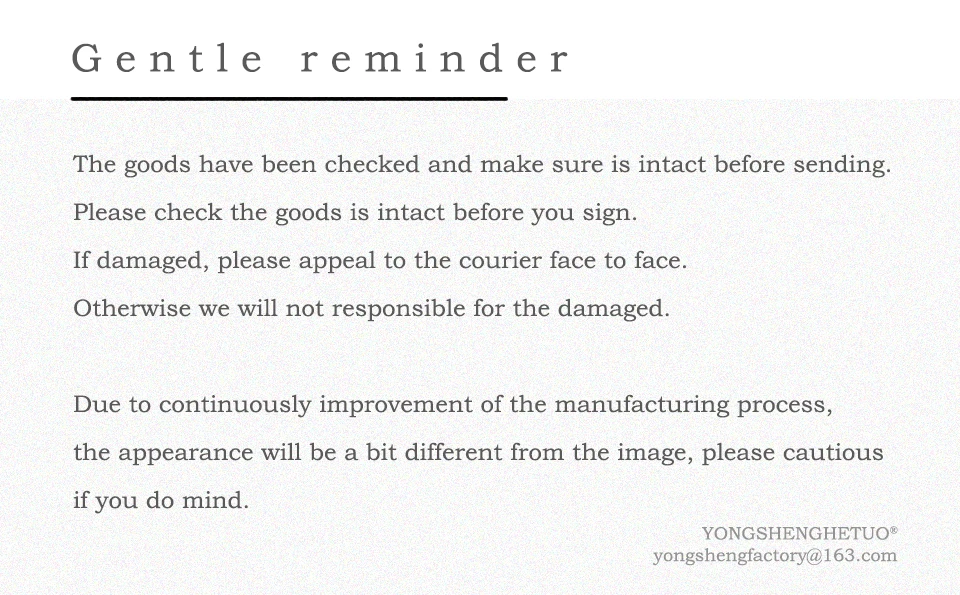 Gentle reminder

The goods have been checked and make sure is intact before sending.
Please check the goods is intact before you sign.
If damaged, please appeal to the courier face to face.
Otherwise we will not responsible for the damaged.

Due to continuously improvement of the manufacturing process,
the appearance will be a bit different from the image, please cautious if you do mind.

YONGSHENGHETUO®
yongshengfactory@163.com